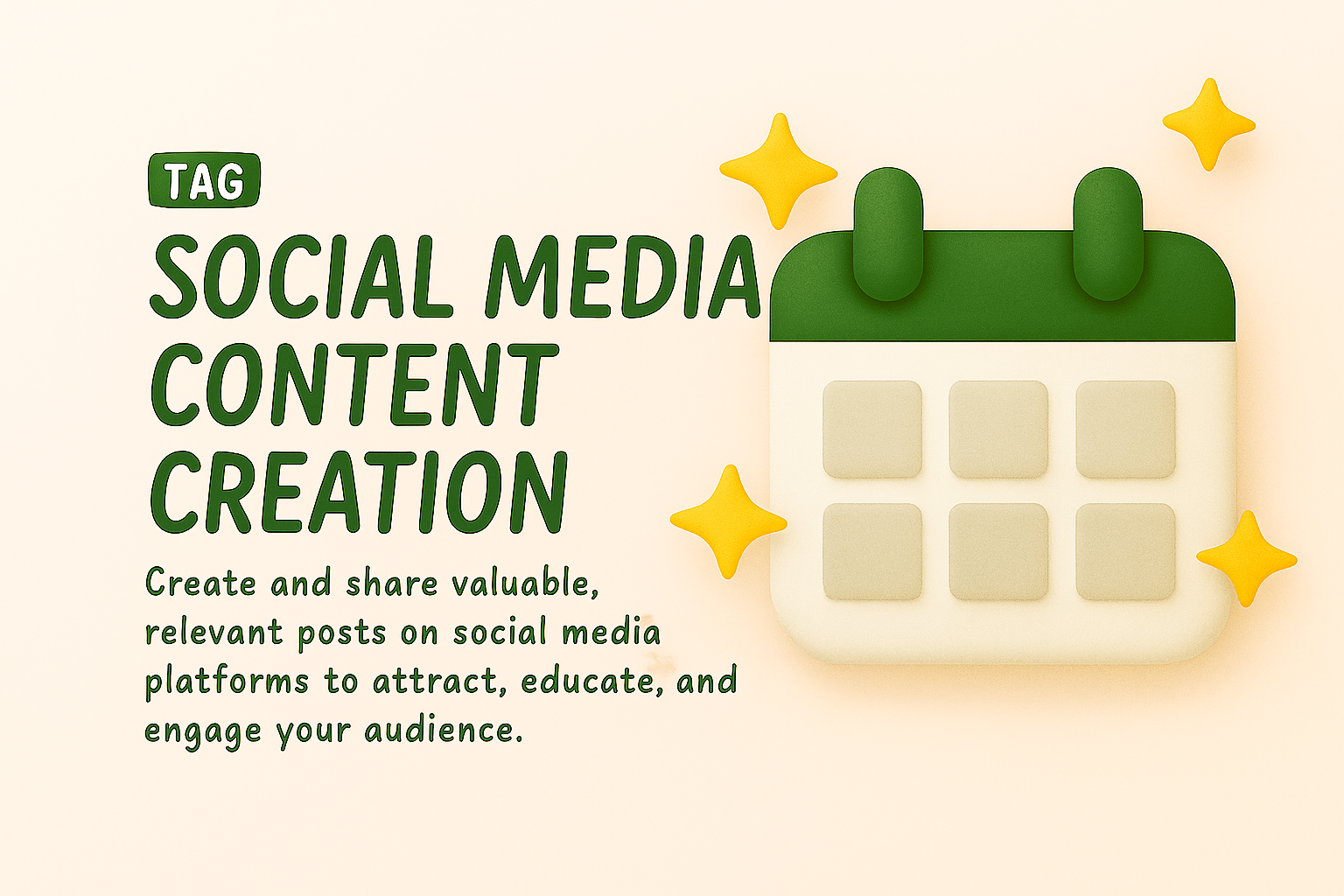 TAG

SOCIAL MEDIA CONTENT CREATION

Create and share valuable, relevant posts on social media platforms to attract, educate, and engage your audience.